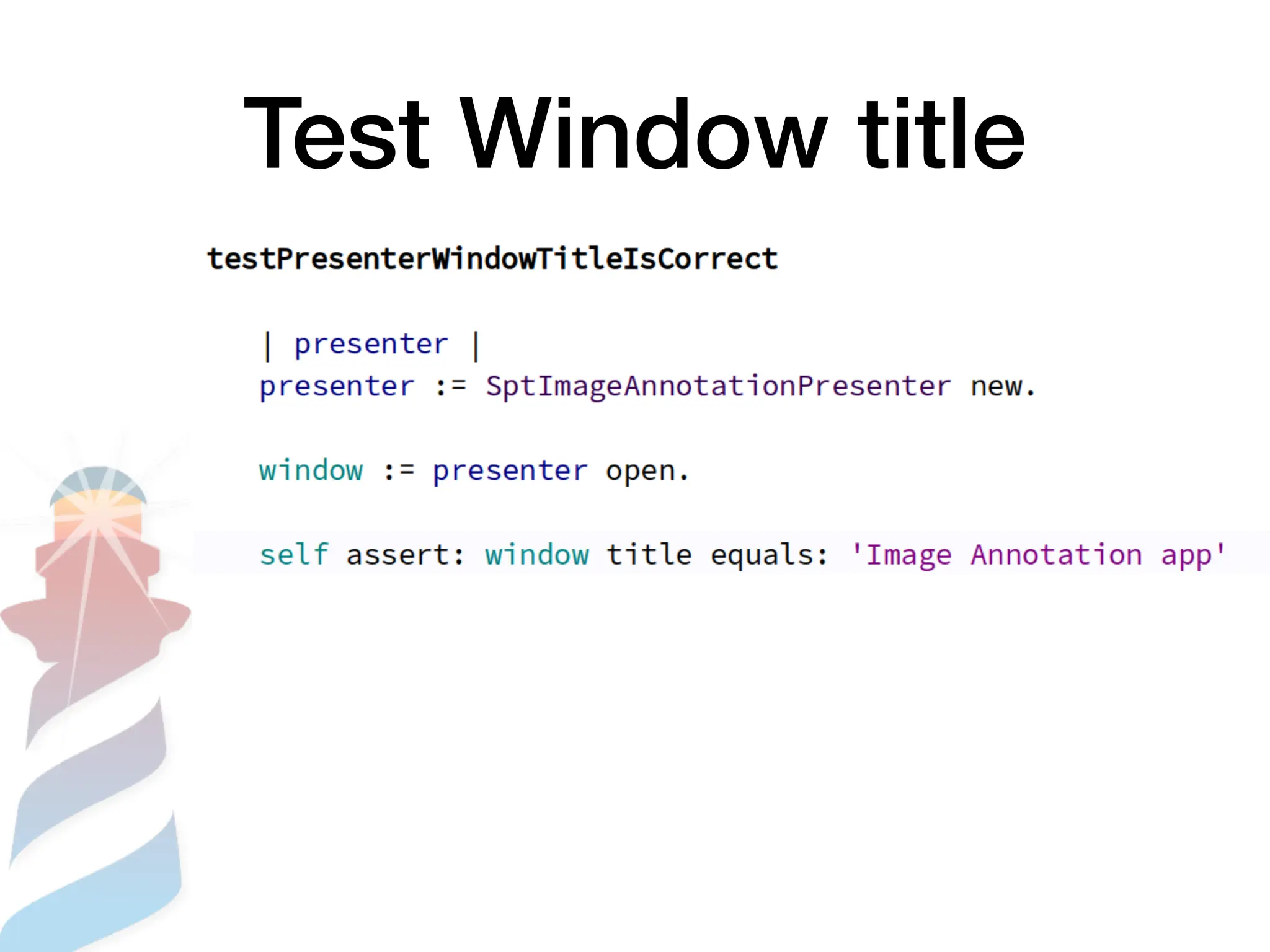 Test Window title

testPresenterWindowTitleIsCorrect

| presenter |
presenter := SptImageAnnotationPresenter new.

window := presenter open.

self assert: window title equals: 'Image Annotation app'